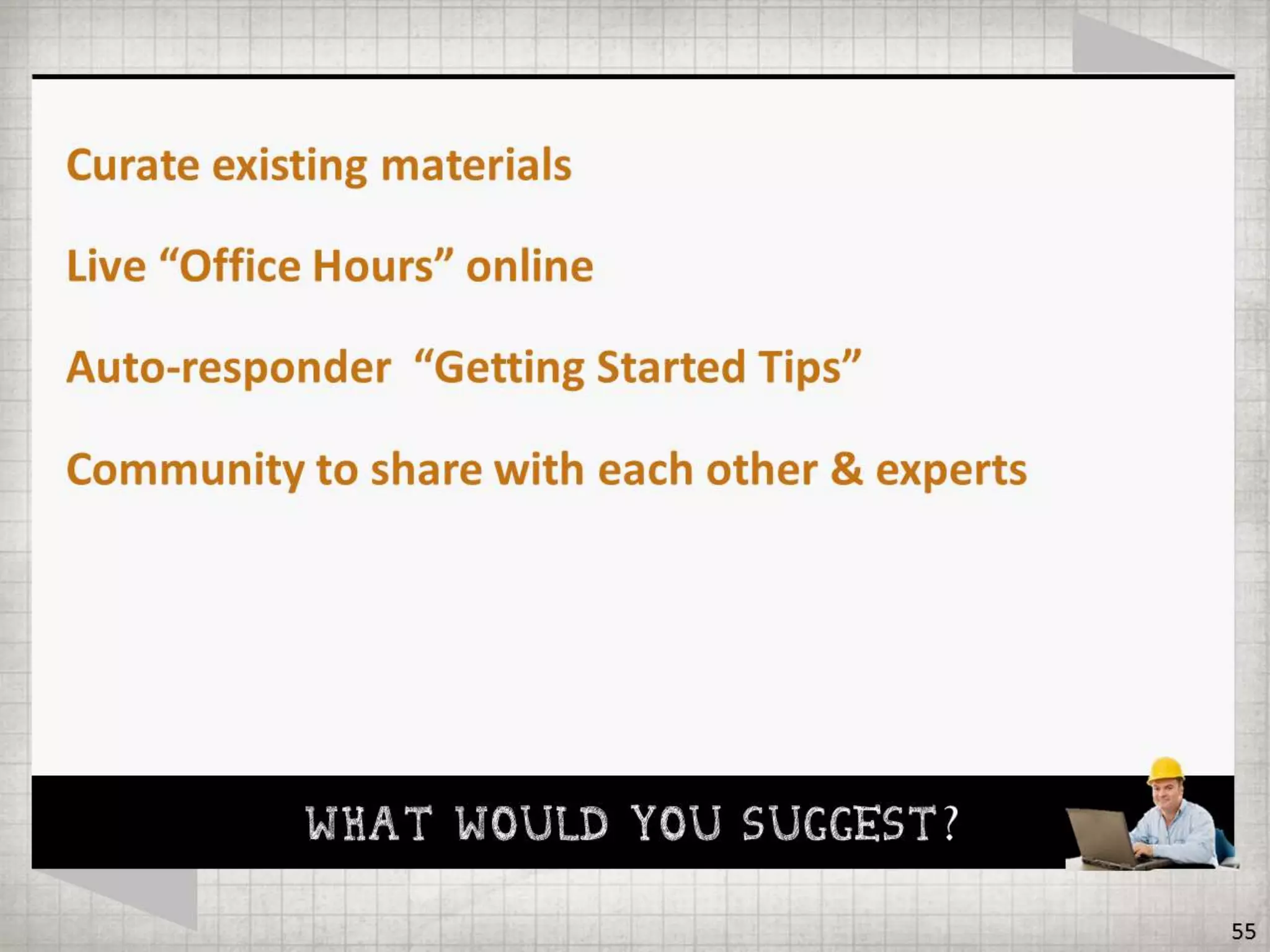 Curate existing materials

Live “Office Hours” online

Auto-responder  “Getting Started Tips”

Community to share with each other & experts

WHAT WOULD YOU SUGGEST?

55